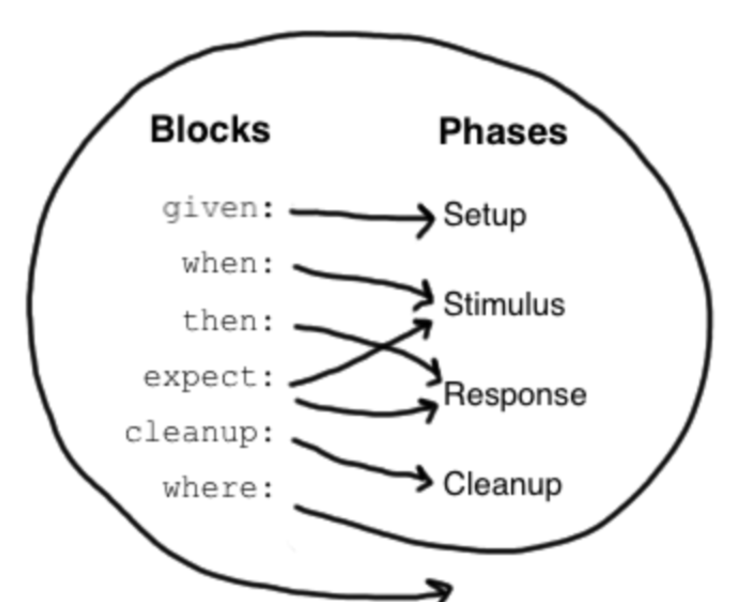 Blocks

given:
when:
then:
expect:
cleanup:
where:

Phases

Setup
Stimulus
Response
Cleanup